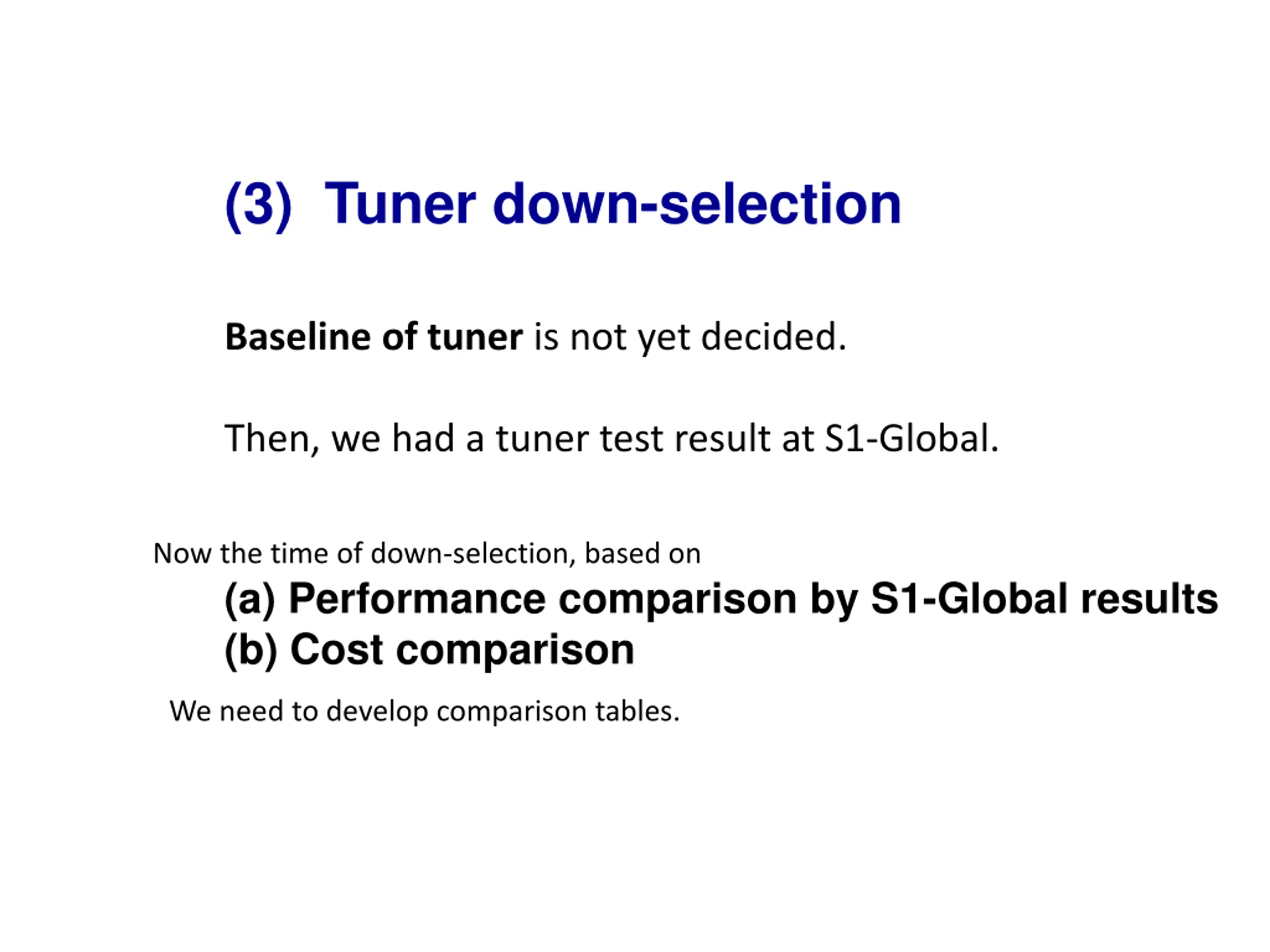 (3) Tuner down-selection

Baseline of tuner is not yet decided.

Then, we had a tuner test result at S1-Global.

Now the time of down-selection, based on

(a) Performance comparison by S1-Global results
(b) Cost comparison

We need to develop comparison tables.